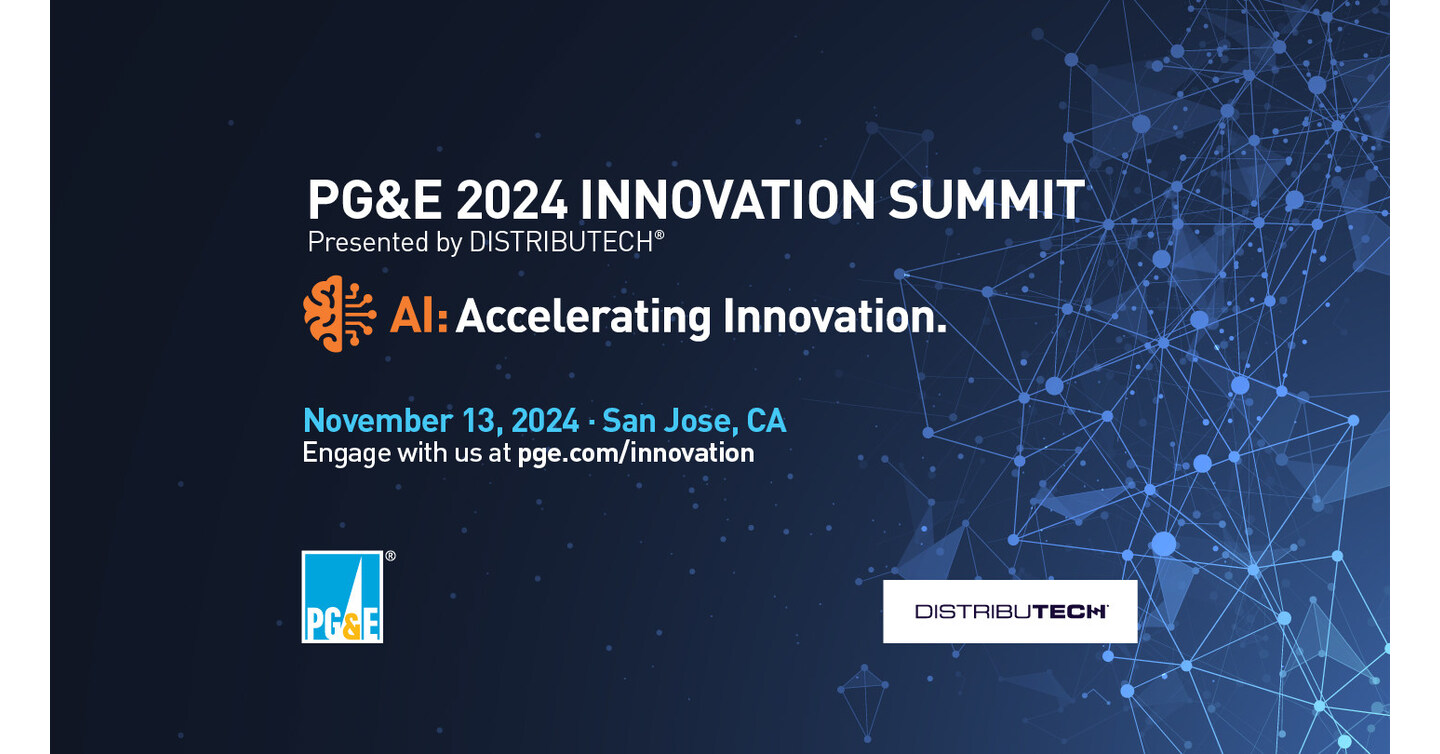 PG&E 2024 INNOVATION SUMMIT
Presented by DISTRIBUTECH®

AI: Accelerating Innovation.

November 13, 2024 · San Jose, CA
Engage with us at pge.com/innovation

PG&E®

DISTRIBUTECH